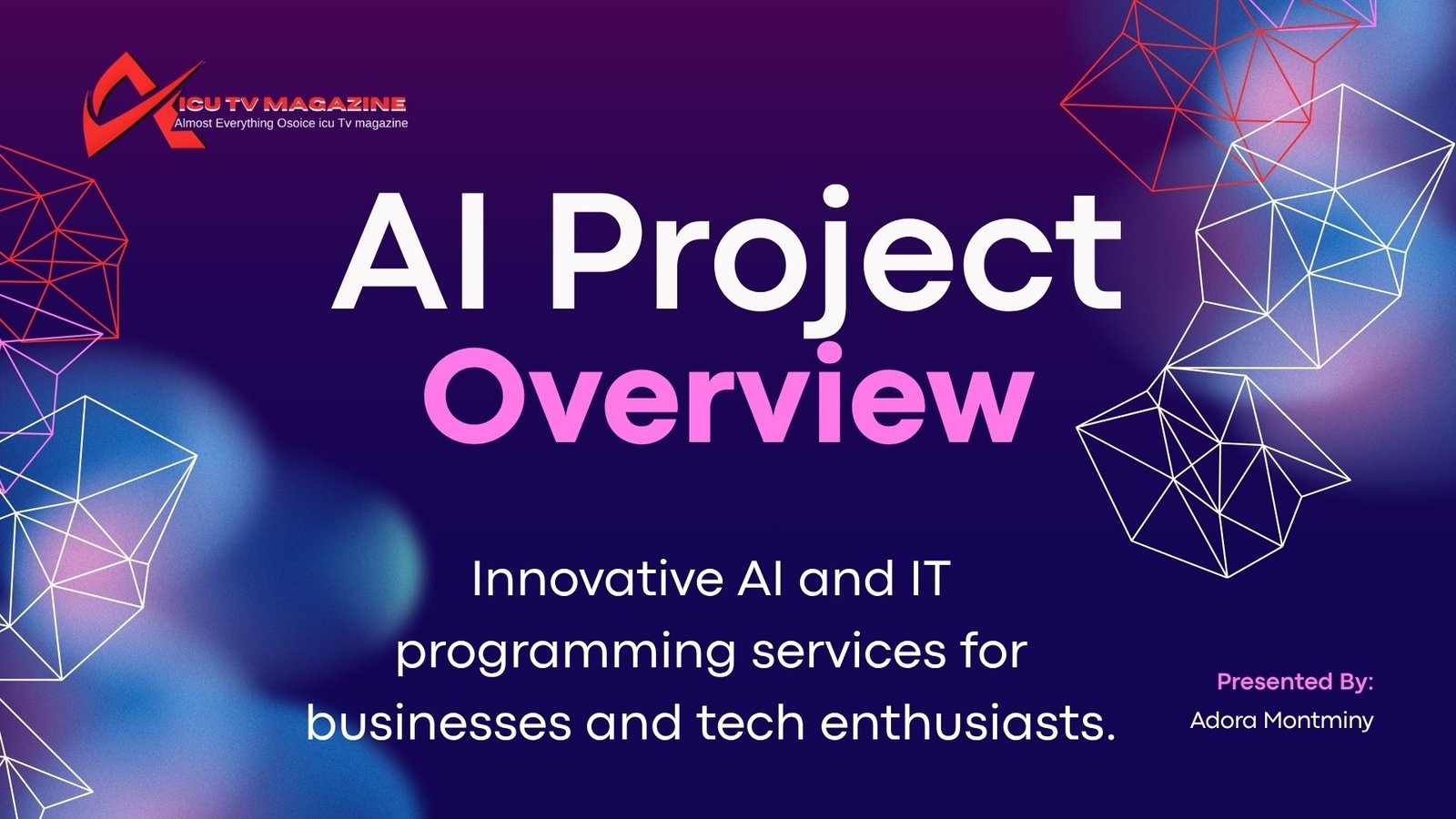 ICU TV MAGAZINE
Almost Everything Osoice icu Tv magazine

AI Project
Overview

Innovative AI and IT programming services for businesses and tech enthusiasts.

Presented By:
Adora Montminy